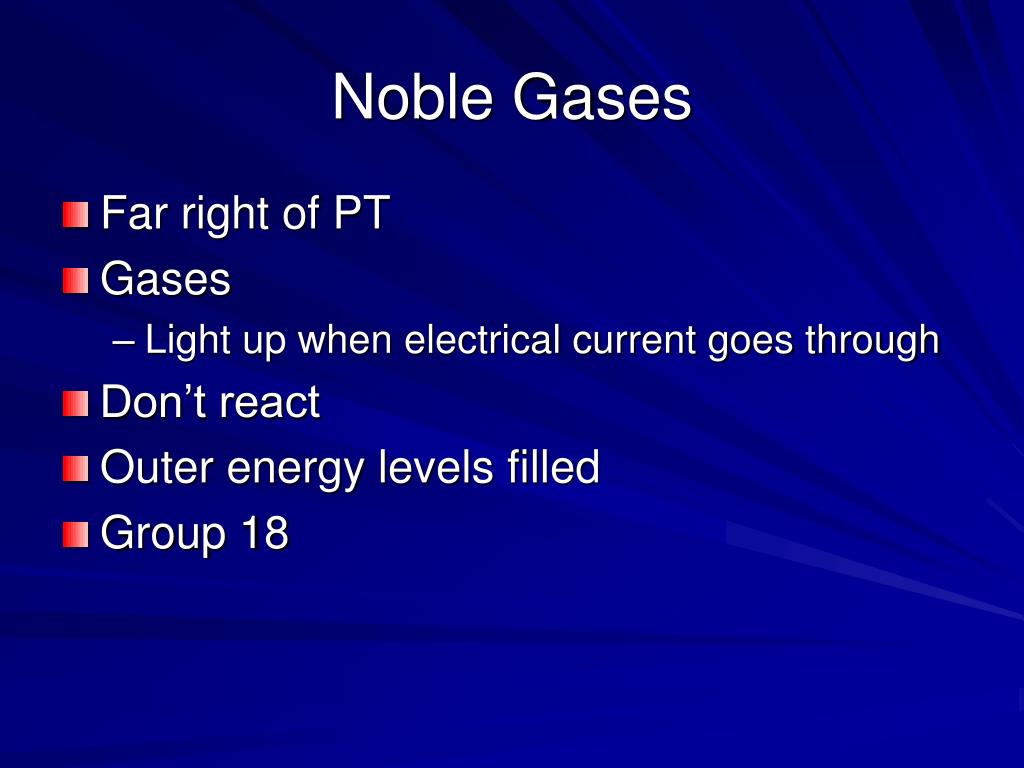 Noble Gases

Far right of PT
Gases
– Light up when electrical current goes through
Don’t react
Outer energy levels filled
Group 18